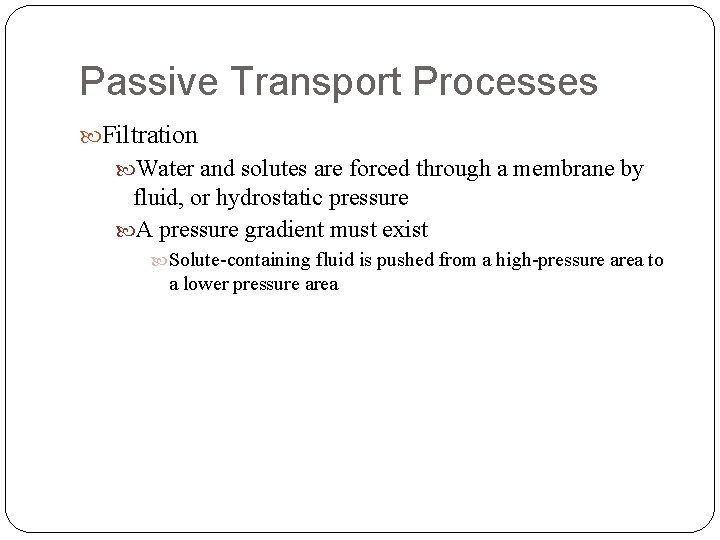 Passive Transport Processes

Filtration

Water and solutes are forced through a membrane by fluid, or hydrostatic pressure

A pressure gradient must exist

Solute-containing fluid is pushed from a high-pressure area to a lower pressure area